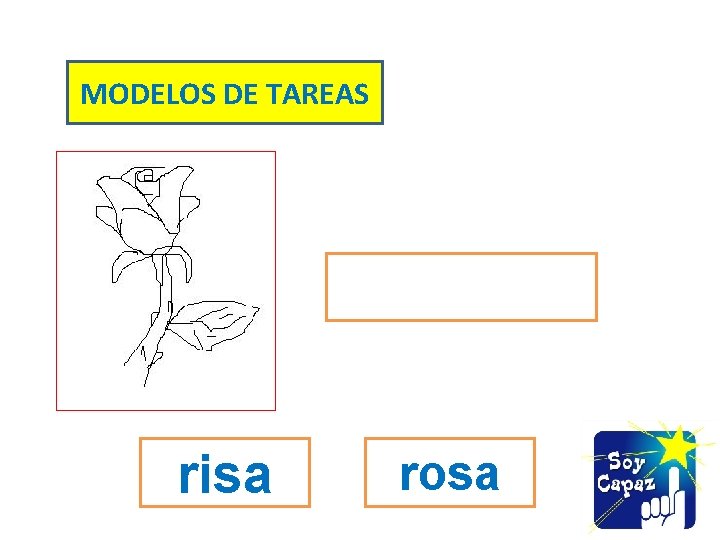 MODELOS DE TAREAS

risa

rosa

Soy Capaz